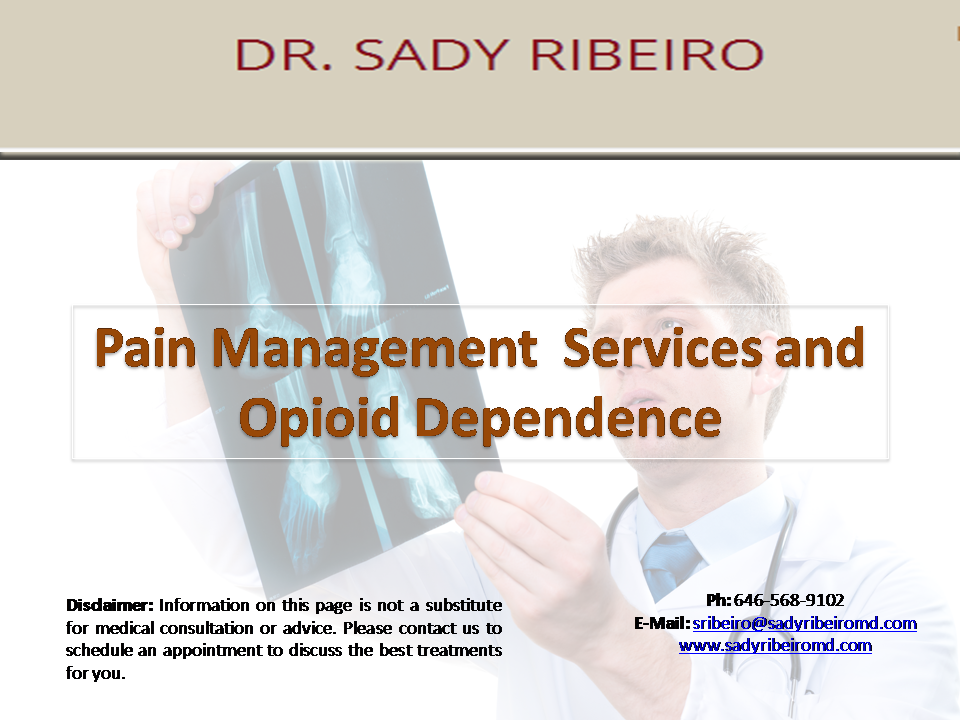 DR. SADY RIBEIRO

Pain Management Services and Opioid Dependence

Disclaimer: Information on this page is not a substitute for medical consultation or advice. Please contact us to schedule an appointment to discuss the best treatments for you.

Ph: 646-568-9102
E-Mail: sribeiro@sadyribeiromd.com
www.sadyribeiromd.com